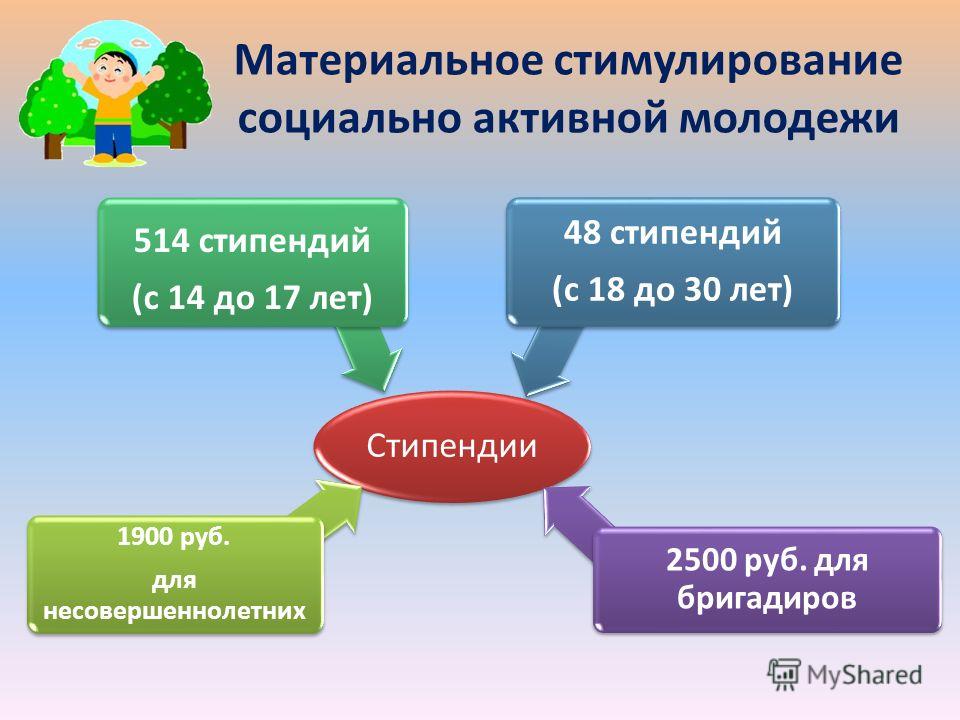 Материальное стимулирование социально активной молодежи

514 стипендий
(с 14 до 17 лет)

48 стипендий
(с 18 до 30 лет)

Стипендии

1900 руб.
для несовершеннолетних

2500 руб. для бригадиров

MyShared